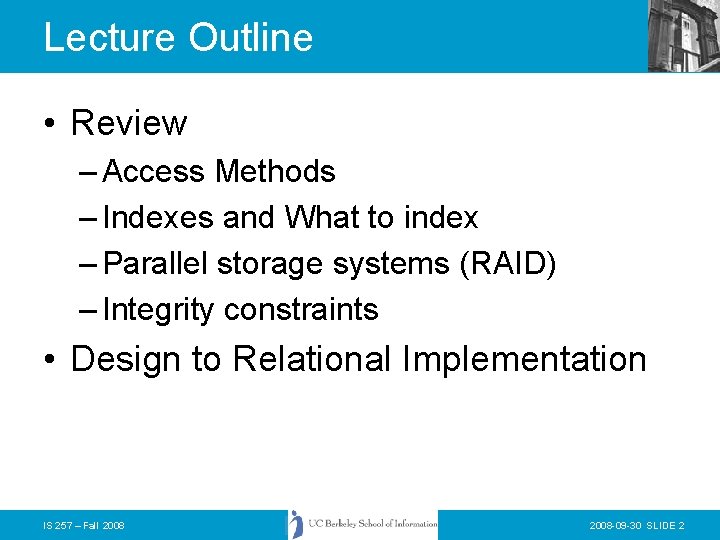 Lecture Outline

• Review
– Access Methods
– Indexes and What to index
– Parallel storage systems (RAID)
– Integrity constraints
• Design to Relational Implementation

IS 257 – Fall 2008

UC Berkeley School of Information

2008-09-30 SLIDE 2